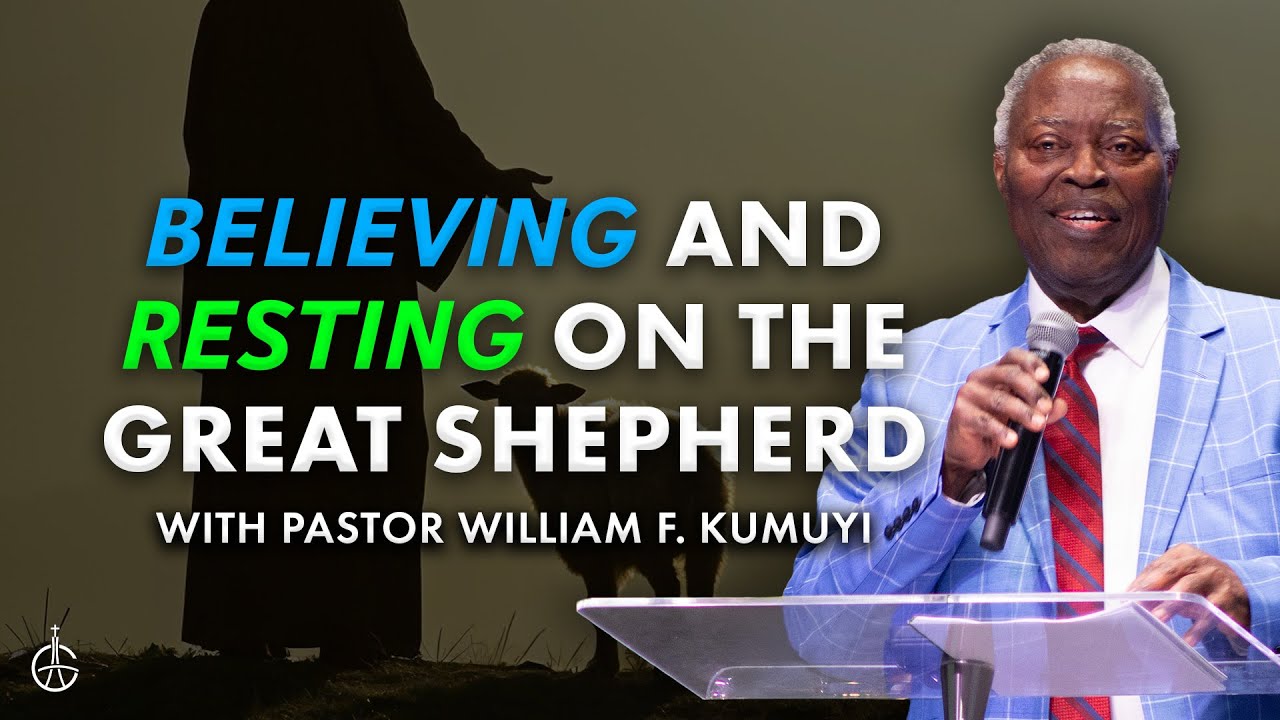 BELIEVING AND RESTING ON THE GREAT SHEPHERD

WITH PASTOR WILLIAM F. KUMUYI